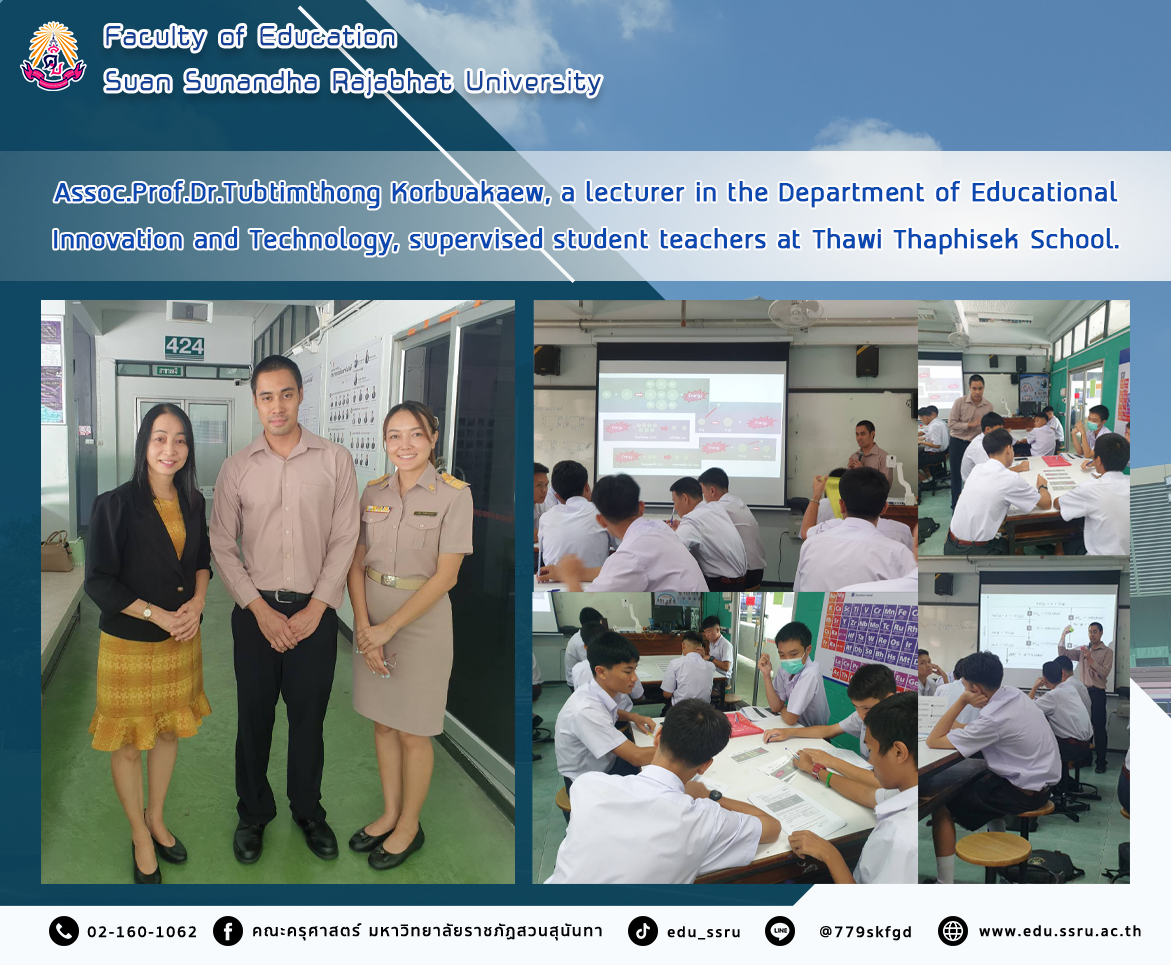 Faculty of Education
Suan Sunandha Rajabhat University

Assoc.Prof.Dr.Tubtimthong Korbuakaew, a lecturer in the Department of Educational Innovation and Technology, supervised student teachers at Thawi Thaphisek School.

424

02-160-1062 คณะครุศาสตร์ มหาวิทยาลัยราชภัฏสวนสุนันทา edu_ssru @779skfgd www.edu.ssru.ac.th